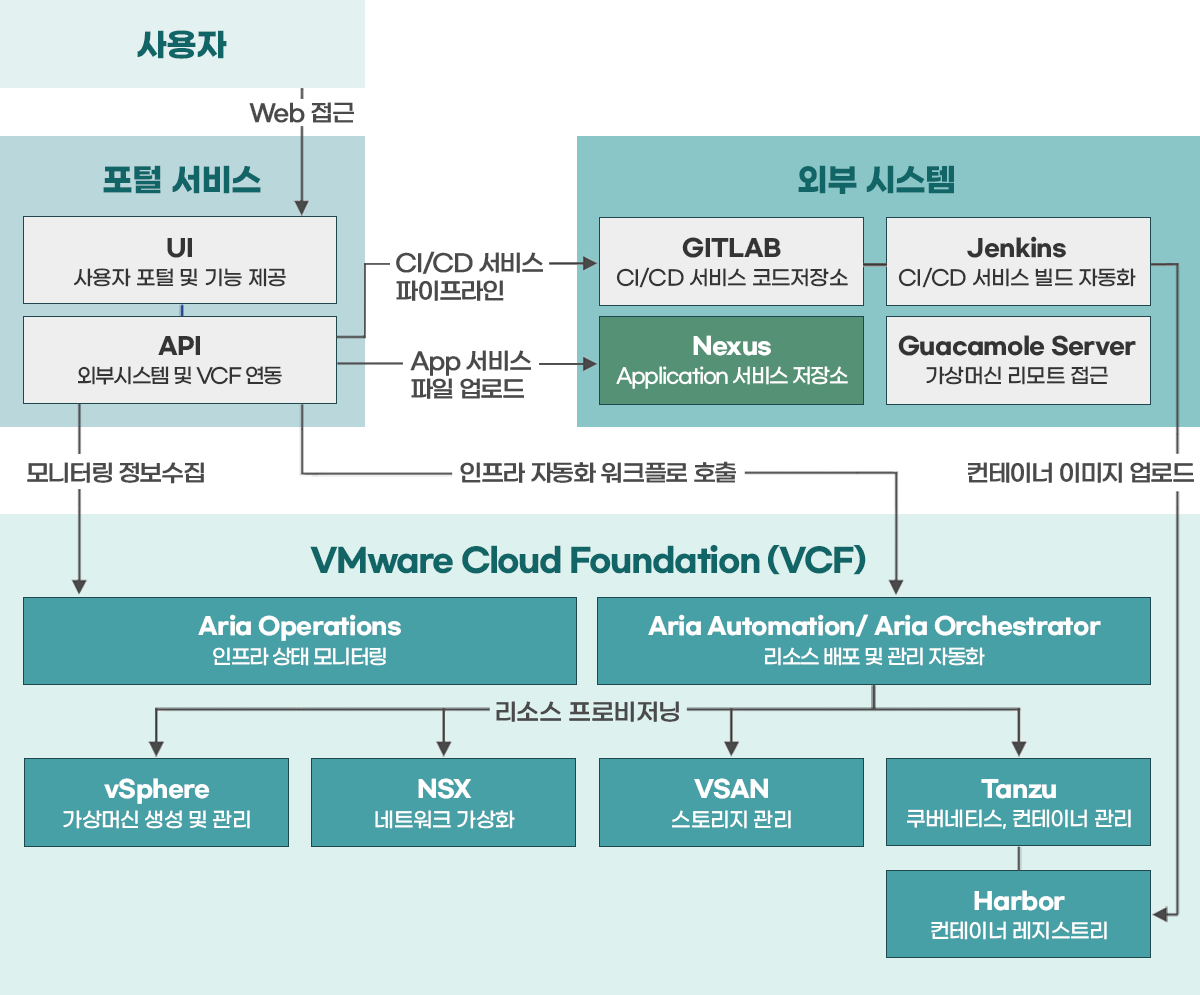 사용자

Web 접근

포털 서비스

UI
사용자 포털 및 기능 제공

API
외부시스템 및 VCF 연동

CI/CD 서비스 파이프라인

App 서비스 파일 업로드

외부 시스템

GITLAB
CI/CD 서비스 코드저장소

Jenkins
CI/CD 서비스 빌드 자동화

Nexus
Application 서비스 저장소

Guacamole Server
가상머신 리모트 접근

모니터링 정보수집

인프라 자동화 워크플로 호출

컨테이너 이미지 업로드

VMware Cloud Foundation (VCF)

Aria Operations
인프라 상태 모니터링

Aria Automation/ Aria Orchestrator
리소스 배포 및 관리 자동화

리소스 프로비저닝

vSphere
가상머신 생성 및 관리

NSX
네트워크 가상화

VSAN
스토리지 관리

Tanzu
쿠버네티스, 컨테이너 관리

Harbor
컨테이너 레지스트리